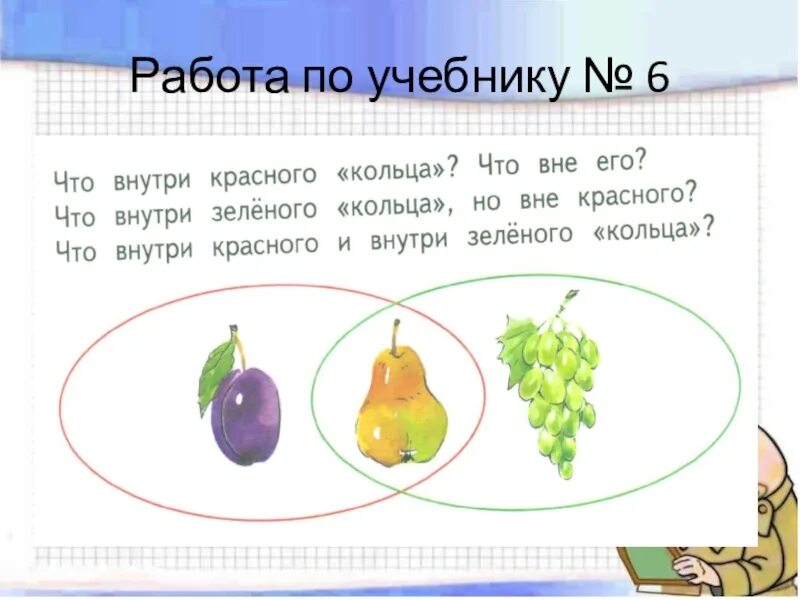 Работа по учебнику № 6

Что внутри красного «кольца»? Что вне его?
Что внутри зелёного «кольца», но вне красного?
Что внутри красного и внутри зелёного «кольца»?